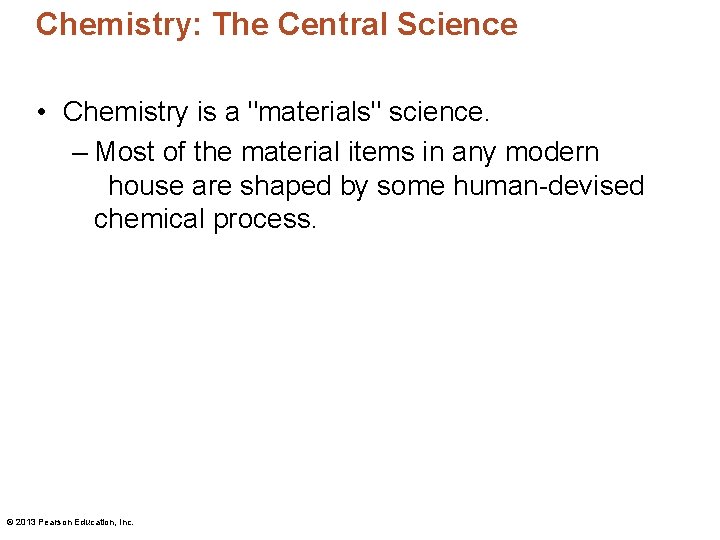 Chemistry: The Central Science

• Chemistry is a "materials" science.
– Most of the material items in any modern house are shaped by some human-devised chemical process.

© 2013 Pearson Education, Inc.